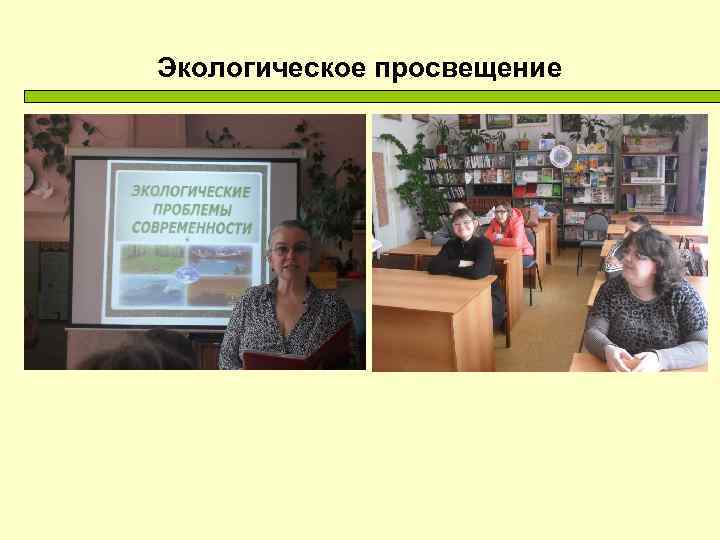 Экологическое просвещение

ЭКОЛОГИЧЕСКИЕ ПРОБЛЕМЫ СОВРЕМЕННОСТИ